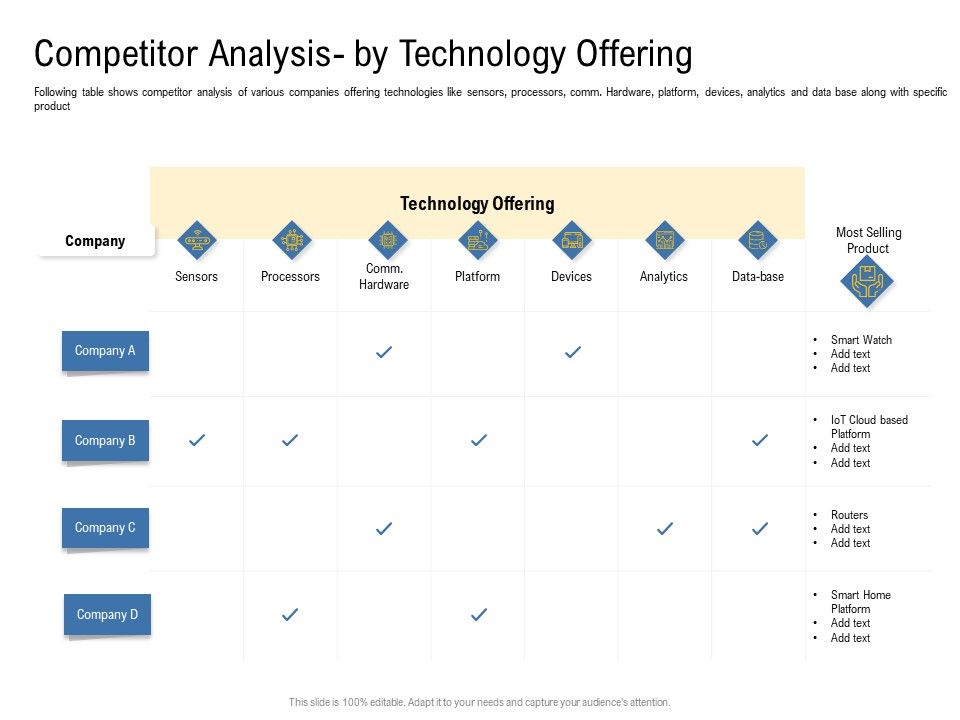 Competitor Analysis- by Technology Offering

Following table shows competitor analysis of various companies offering technologies like sensors, processors, comm. Hardware, platform, devices, analytics and data base along with specific product

Technology Offering

| Company | Sensors | Processors | Comm. Hardware | Platform | Devices | Analytics | Data-base | Most Selling Product |
|---|---|---|---|---|---|---|---|---|
| Company A | | | ✓ | | ✓ | | | • Smart Watch • Add text • Add text |
| Company B | ✓ | ✓ | | ✓ | | | ✓ | • IoT Cloud based Platform • Add text • Add text |
| Company C | | | ✓ | | | ✓ | ✓ | • Routers • Add text • Add text |
| Company D | | ✓ | | ✓ | | | | • Smart Home Platform • Add text • Add text |

This slide is 100% editable. Adapt it to your needs and capture your audience's attention.